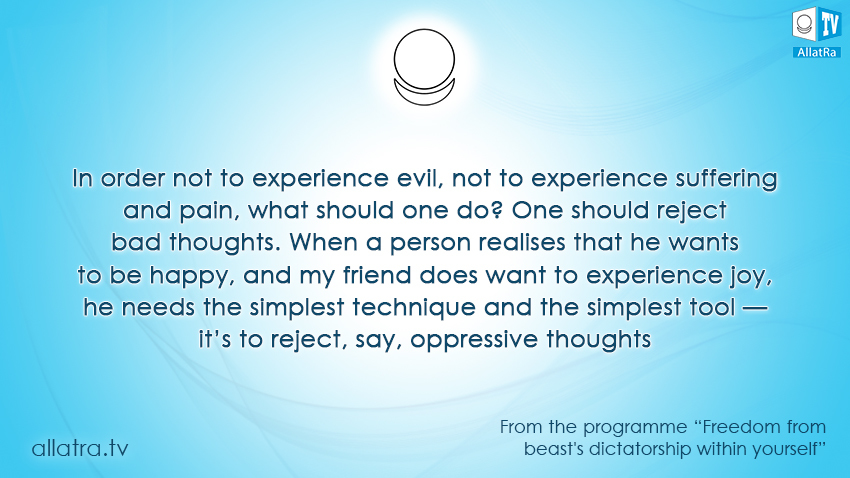 TV
AllatRa

In order not to experience evil, not to experience suffering and pain, what should one do? One should reject bad thoughts. When a person realises that he wants to be happy, and my friend does want to experience joy, he needs the simplest technique and the simplest tool — it's to reject, say, oppressive thoughts

allatra.tv

From the programme "Freedom from beast's dictatorship within yourself"